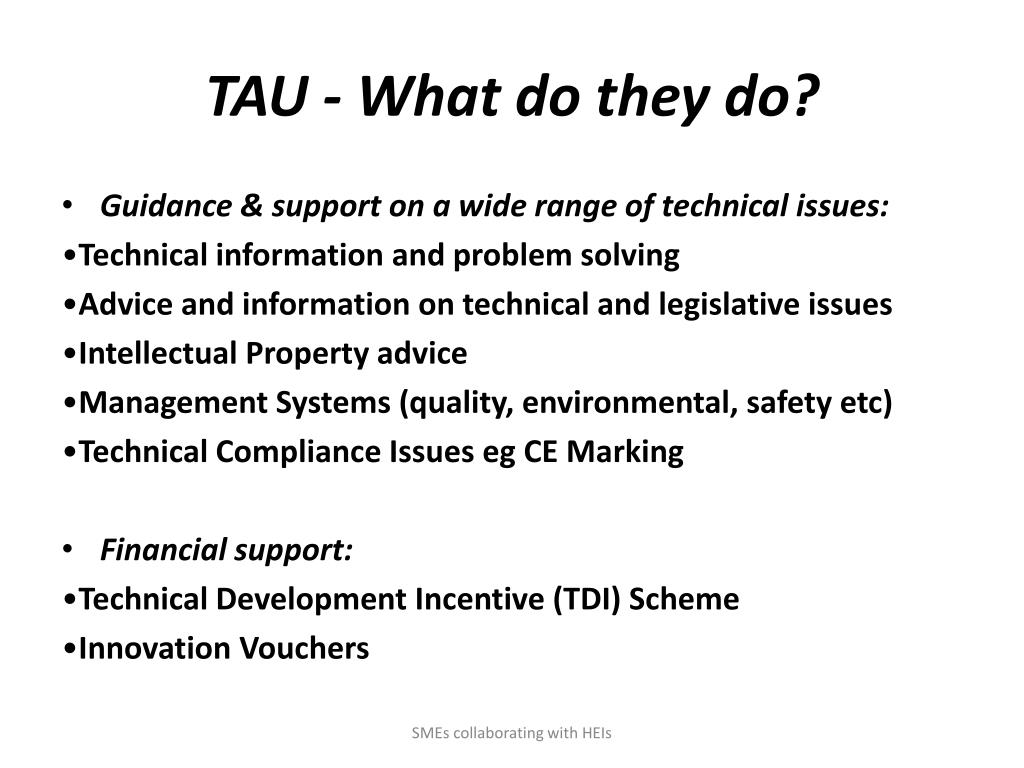 TAU - What do they do?

• Guidance & support on a wide range of technical issues:
•Technical information and problem solving
•Advice and information on technical and legislative issues
•Intellectual Property advice
•Management Systems (quality, environmental, safety etc)
•Technical Compliance Issues eg CE Marking

• Financial support:
•Technical Development Incentive (TDI) Scheme
•Innovation Vouchers

SMEs collaborating with HEIs